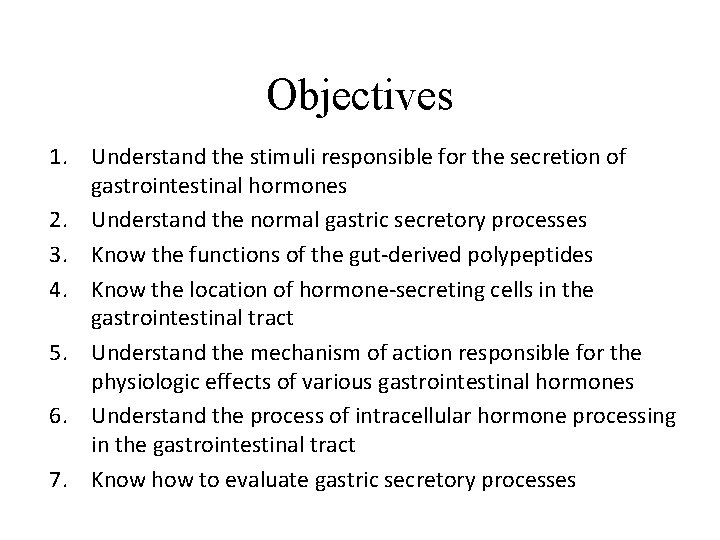 Objectives

1. Understand the stimuli responsible for the secretion of gastrointestinal hormones
2. Understand the normal gastric secretory processes
3. Know the functions of the gut-derived polypeptides
4. Know the location of hormone-secreting cells in the gastrointestinal tract
5. Understand the mechanism of action responsible for the physiologic effects of various gastrointestinal hormones
6. Understand the process of intracellular hormone processing in the gastrointestinal tract
7. Know how to evaluate gastric secretory processes